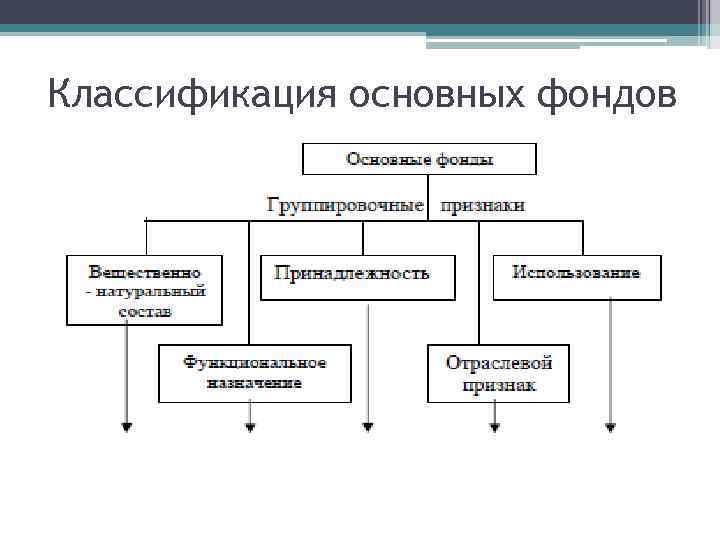 Классификация основных фондов

Основные фонды

Группировочные признаки

Вещественно - натуральный состав

Принадлежность

Использование

Функциональное назначение

Отраслевой признак